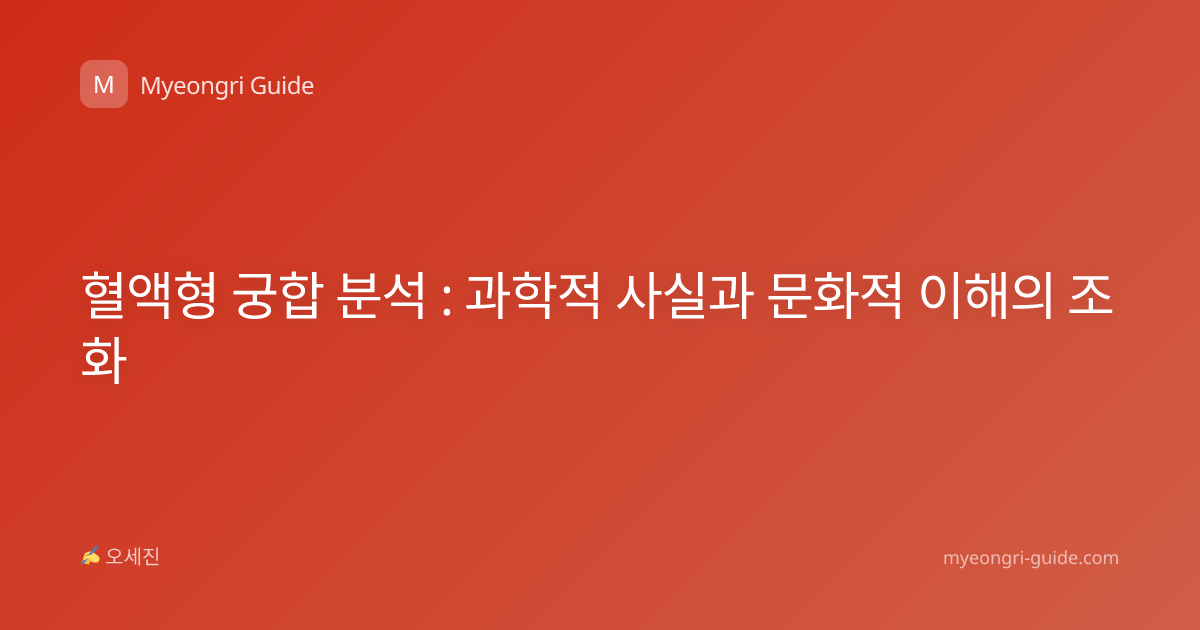 M Myeongri Guide

혈액형 궁합 분석 : 과학적 사실과 문화적 이해의 조화

✍ 오세진

myeongri-guide.com